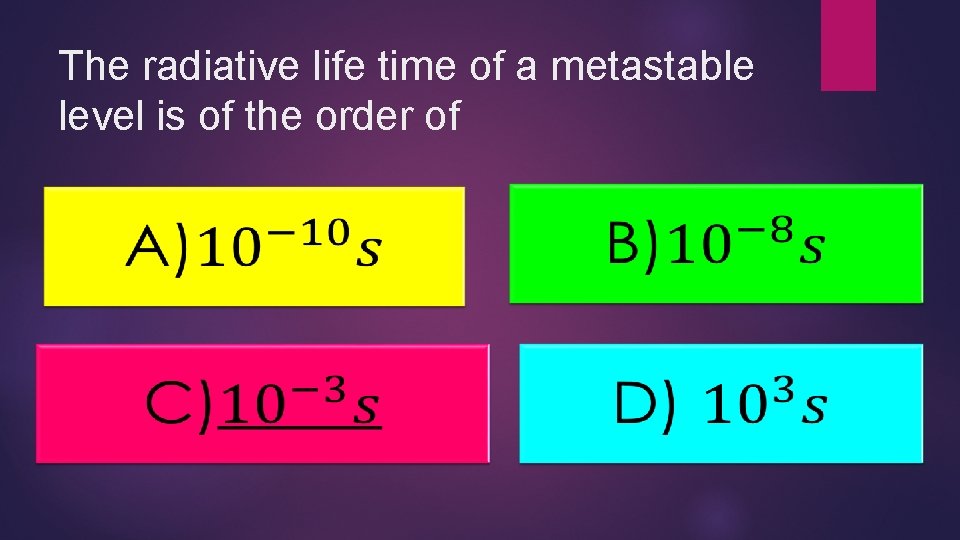 The radiative life time of a metastable level is of the order of

A)$10^{-10}s$

B)$10^{-8}s$

C)$10^{-3}s$

D) $10^{3}s$